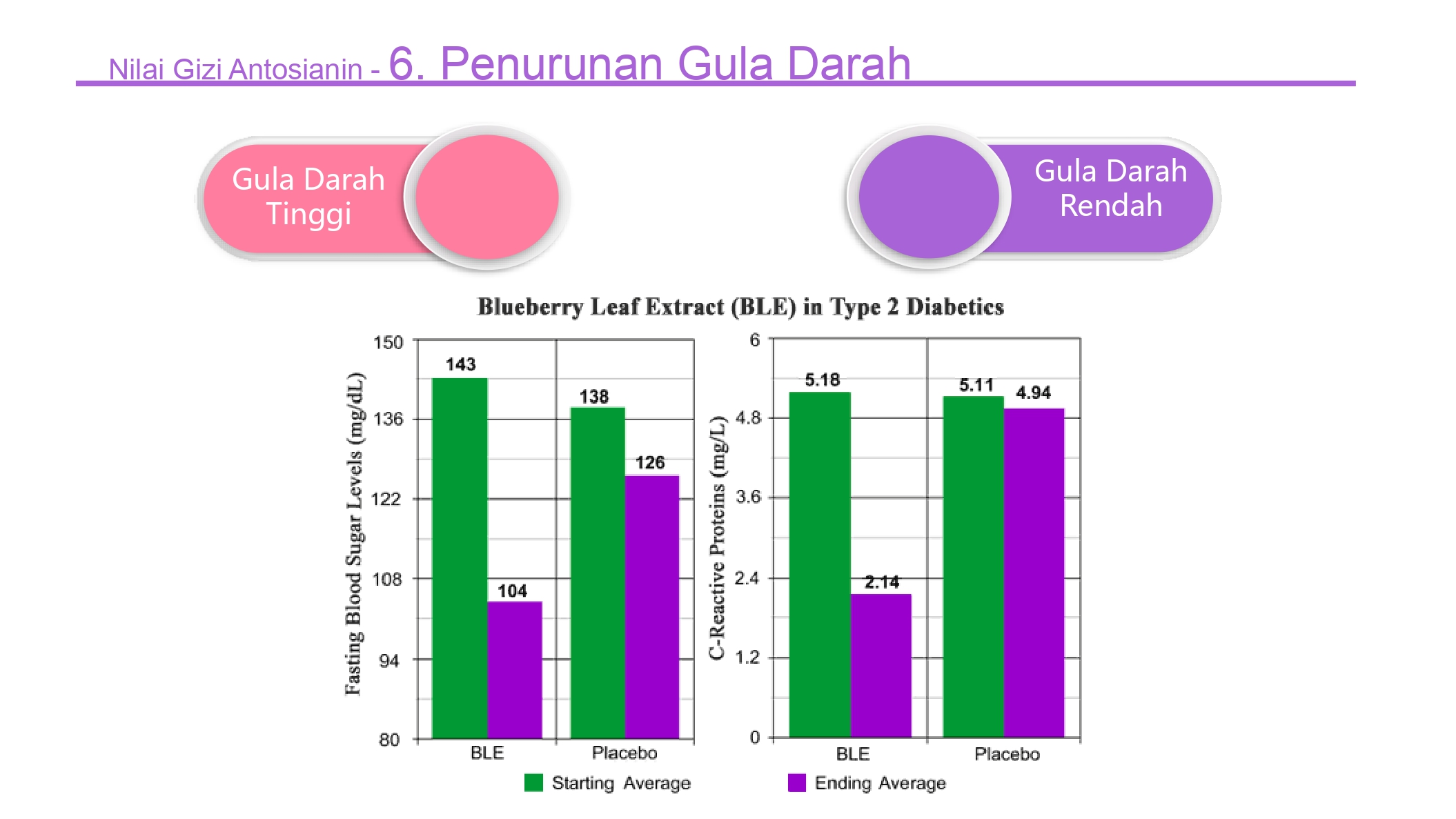 Nilai Gizi Antosianin - 6. Penurunan Gula Darah

Gula Darah Tinggi

Gula Darah Rendah

Blueberry Leaf Extract (BLE) in Type 2 Diabetics

Fasting Blood Sugar Levels (mg/dL)

150
136
122
108
94
80

143
104
138
126

BLE
Placebo

C-Reactive Proteins (mg/L)

6
4.8
3.6
2.4
1.2
0

5.18
2.14
5.11
4.94

BLE
Placebo

Starting Average
Ending Average